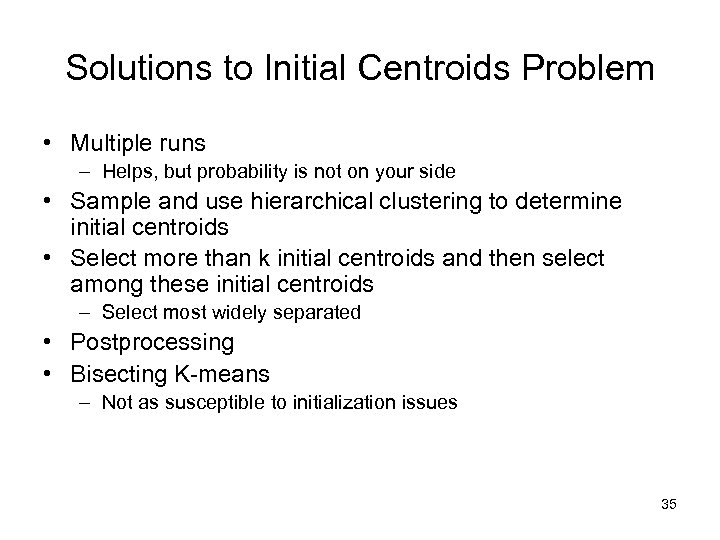 Solutions to Initial Centroids Problem

• Multiple runs
– Helps, but probability is not on your side
• Sample and use hierarchical clustering to determine initial centroids
• Select more than k initial centroids and then select among these initial centroids
– Select most widely separated
• Postprocessing
• Bisecting K-means
– Not as susceptible to initialization issues

35